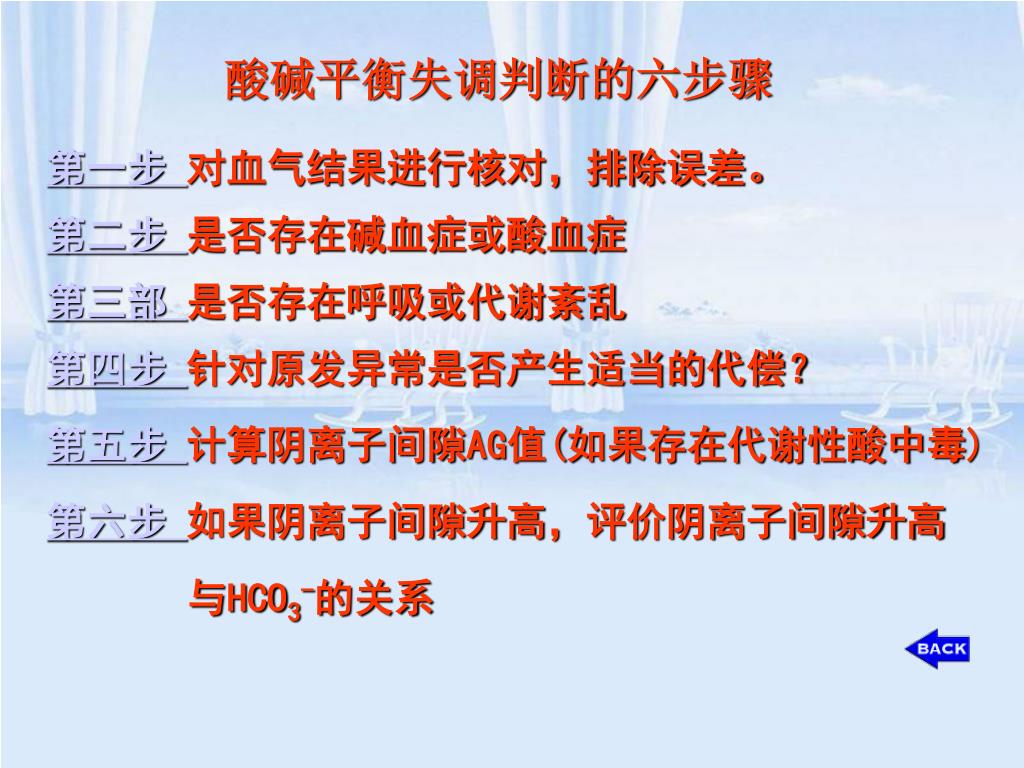 酸碱平衡失调判断的六步骤

第一步 对血气结果进行核对，排除误差。

第二步 是否存在碱血症或酸血症

第三部 是否存在呼吸或代谢紊乱

第四步 针对原发异常是否产生适当的代偿？

第五步 计算阴离子间隙AG值(如果存在代谢性酸中毒)

第六步 如果阴离子间隙升高，评价阴离子间隙升高与$HCO_3^-$的关系

BACK